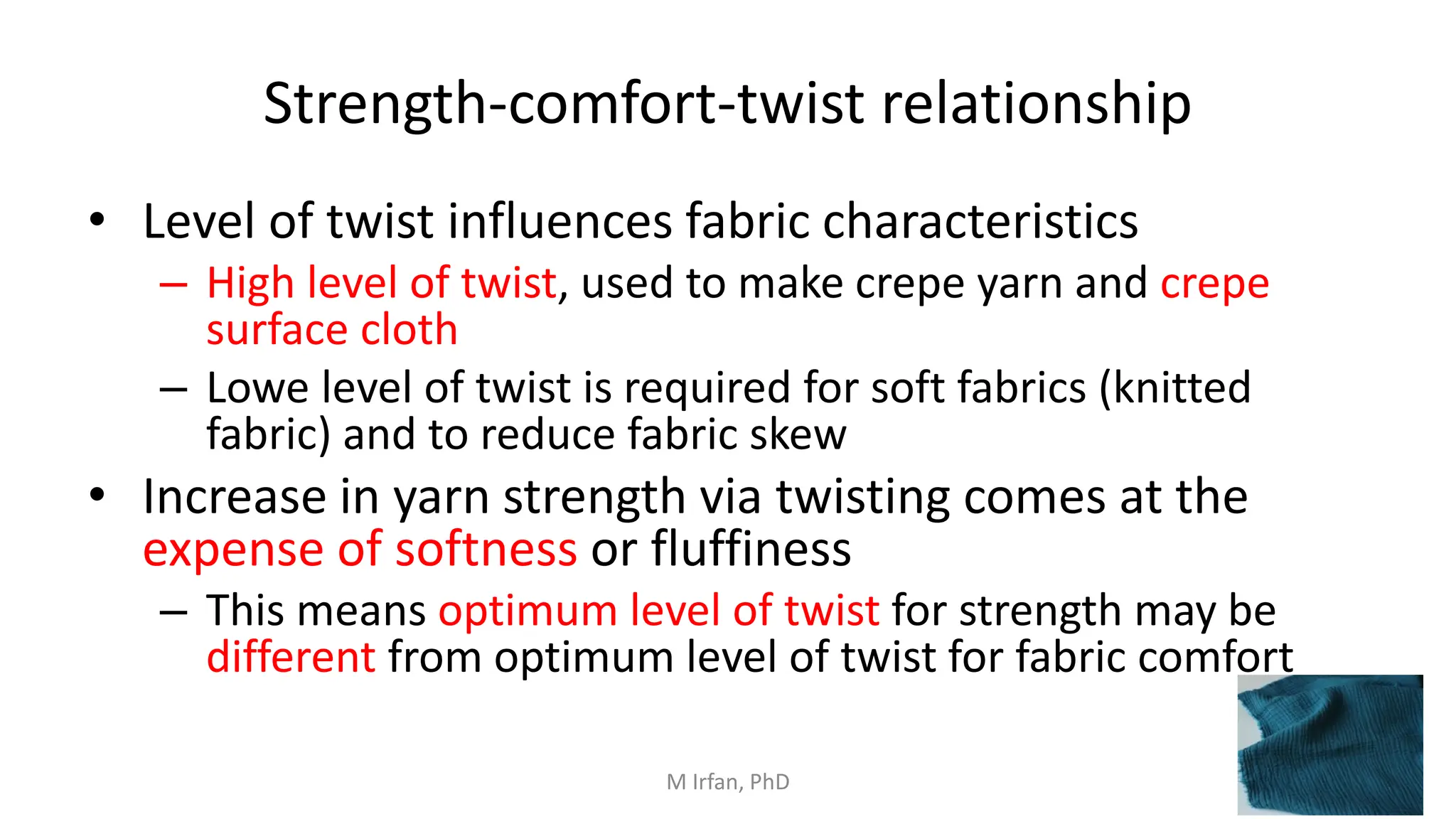 Strength-comfort-twist relationship

• Level of twist influences fabric characteristics

– High level of twist, used to make crepe yarn and crepe surface cloth

– Lowe level of twist is required for soft fabrics (knitted fabric) and to reduce fabric skew

• Increase in yarn strength via twisting comes at the expense of softness or fluffiness

– This means optimum level of twist for strength may be different from optimum level of twist for fabric comfort

M Irfan, PhD